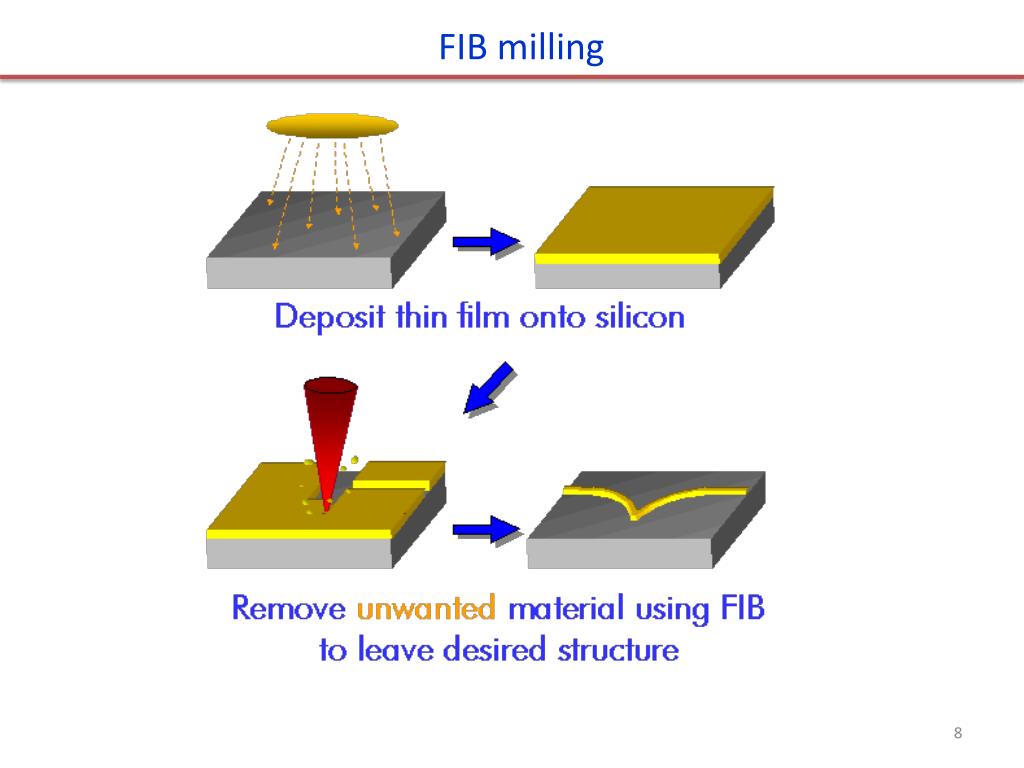 FIB milling

Deposit thin film onto silicon

Remove unwanted material using FIB to leave desired structure

8